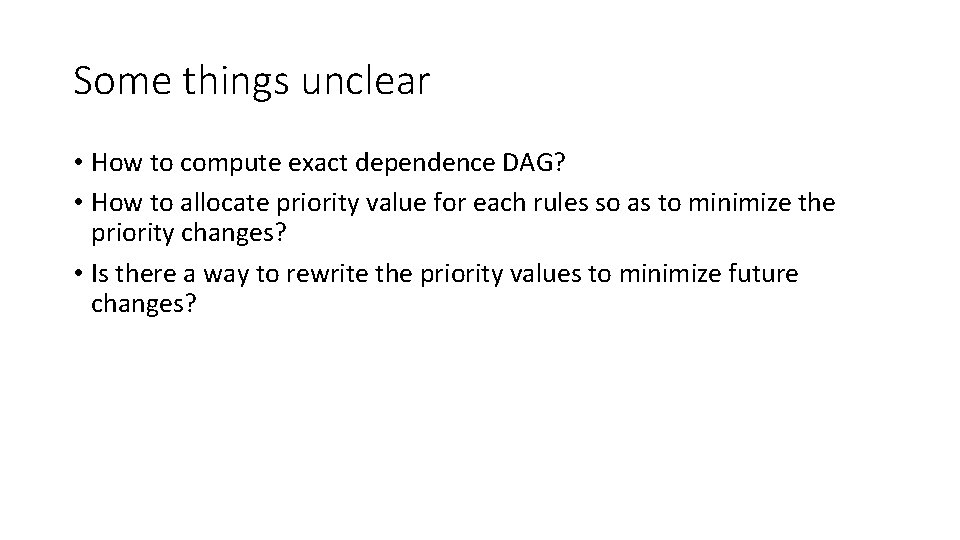 Some things unclear

• How to compute exact dependence DAG?
• How to allocate priority value for each rules so as to minimize the priority changes?
• Is there a way to rewrite the priority values to minimize future changes?